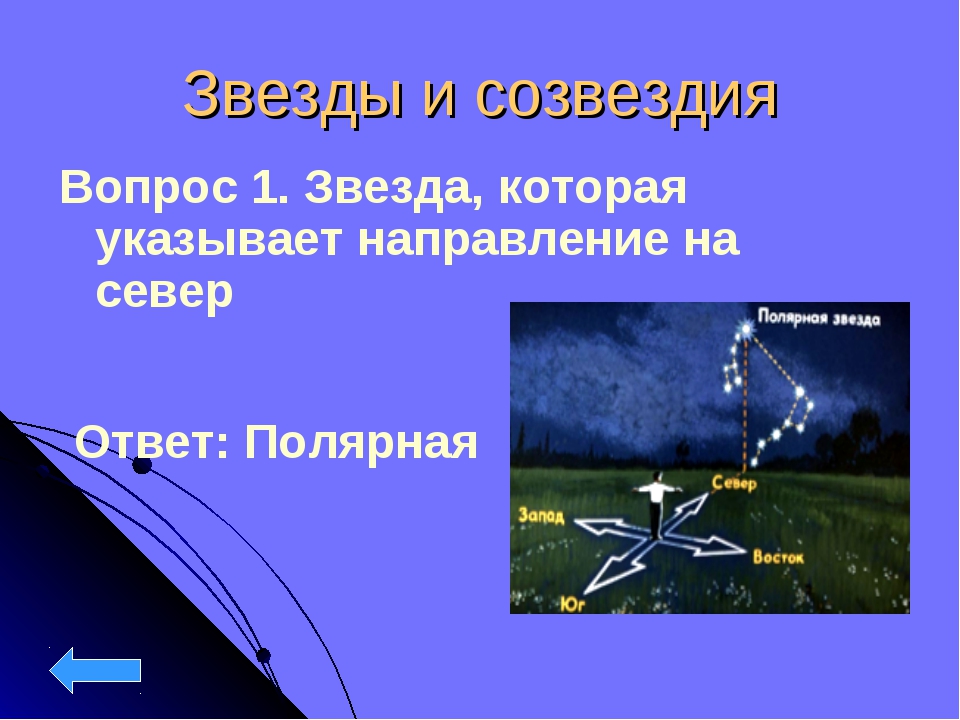 Звезды и созвездия

Вопрос 1. Звезда, которая указывает направление на север

Ответ: Полярная

Полярная звезда

Север

Запад

Восток

Юг